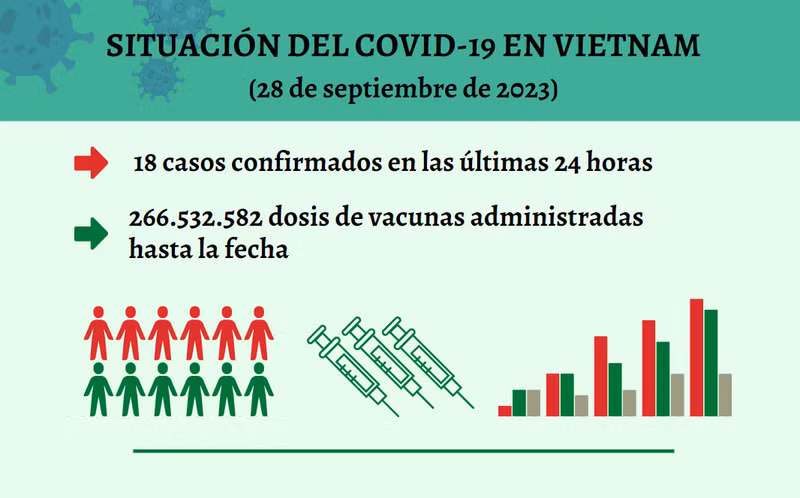 SITUACIÓN DEL COVID-19 EN VIETNAM
(28 de septiembre de 2023)

18 casos confirmados en las últimas 24 horas

266.532.582 dosis de vacunas administradas hasta la fecha